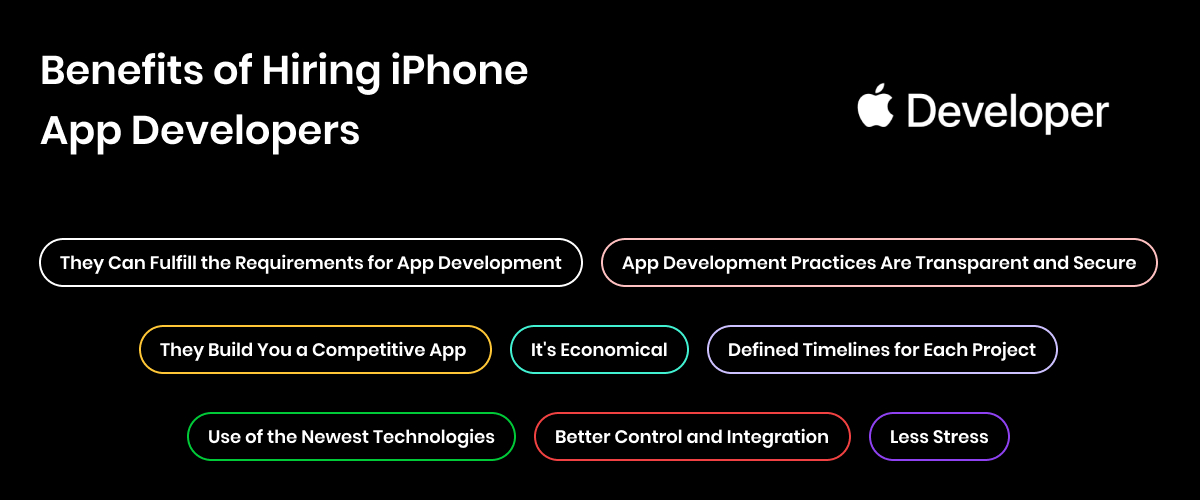 Benefits of Hiring iPhone App Developers

Developer

They Can Fulfill the Requirements for App Development

App Development Practices Are Transparent and Secure

They Build You a Competitive App

It's Economical

Defined Timelines for Each Project

Use of the Newest Technologies

Better Control and Integration

Less Stress